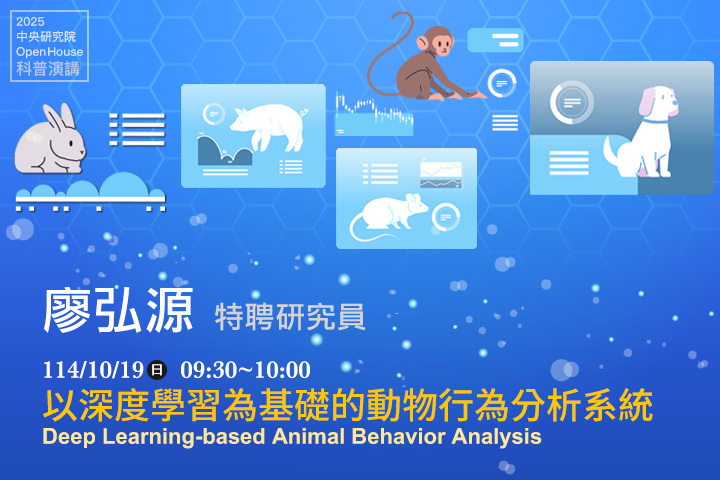 2025
中央研究院
OpenHouse
科普演講

廖弘源 特聘研究員

114/10/19 日 09:30~10:00

以深度學習為基礎的動物行為分析系統

Deep Learning-based Animal Behavior Analysis